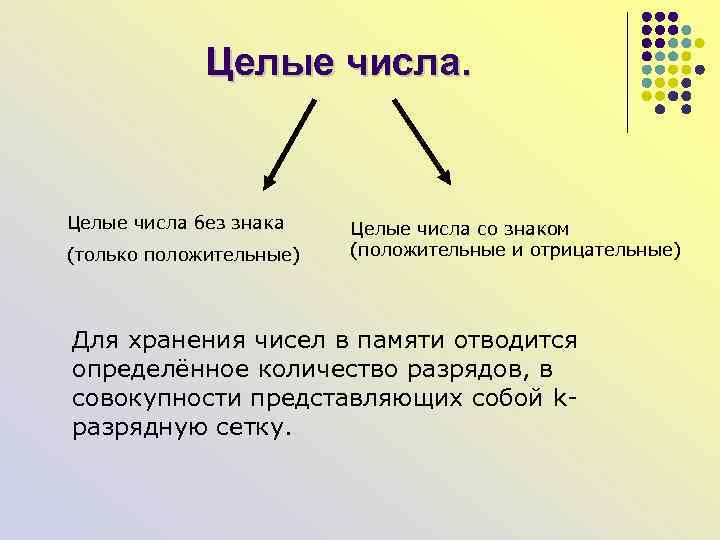 Целые числа.

Целые числа без знака
(только положительные)

Целые числа со знаком
(положительные и отрицательные)

Для хранения чисел в памяти отводится определённое количество разрядов, в совокупности представляющих собой k-разрядную сетку.